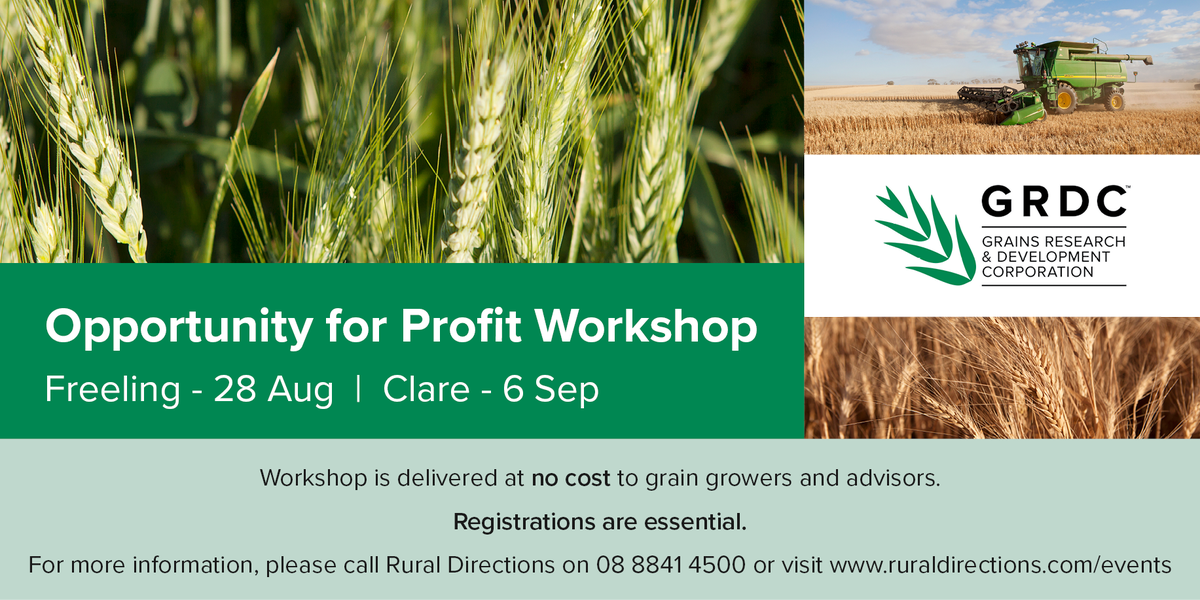 GRDC™
GRAINS RESEARCH & DEVELOPMENT CORPORATION

Opportunity for Profit Workshop
Freeling - 28 Aug | Clare - 6 Sep

Workshop is delivered at no cost to grain growers and advisors.

Registrations are essential.

For more information, please call Rural Directions on 08 8841 4500 or visit www.ruraldirections.com/events